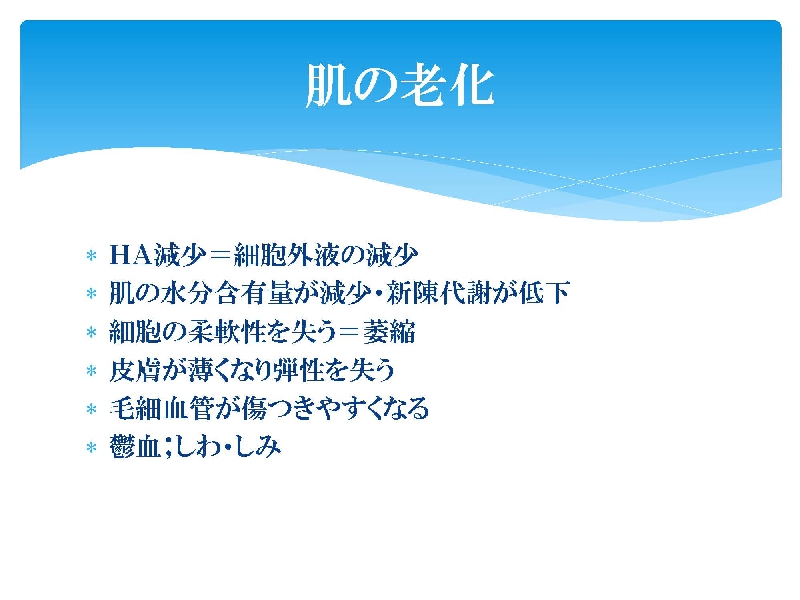 肌の老化

* HA減少＝細胞外液の減少
* 肌の水分含有量が減少・新陳代謝が低下
* 細胞の柔軟性を失う＝萎縮
* 皮膚が薄くなり弾性を失う
* 毛細血管が傷つきやすくなる
* 鬱血;しわ・しみ